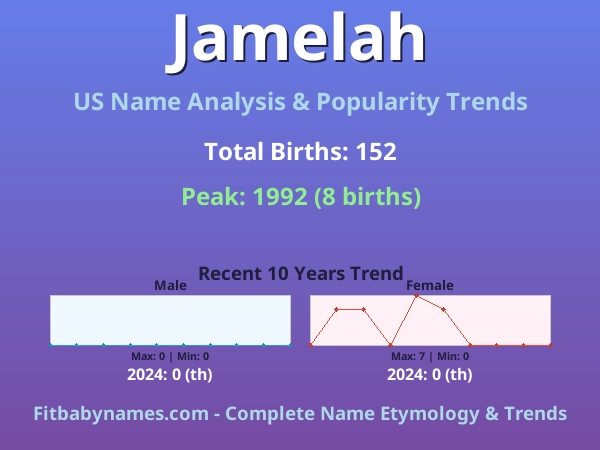 Jamelah

US Name Analysis & Popularity Trends

Total Births: 152

Peak: 1992 (8 births)

Recent 10 Years Trend

Male

Max: 0 | Min: 0

2024: 0 (th)

Female

Max: 7 | Min: 0

2024: 0 (th)

Fitbabynames.com - Complete Name Etymology & Trends